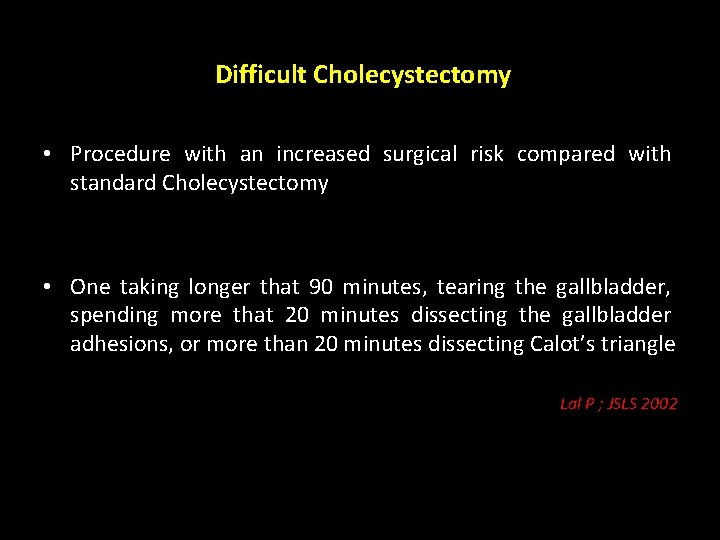 Difficult Cholecystectomy

• Procedure with an increased surgical risk compared with standard Cholecystectomy

• One taking longer that 90 minutes, tearing the gallbladder, spending more that 20 minutes dissecting the gallbladder adhesions, or more than 20 minutes dissecting Calot's triangle

Lal P ; JSLS 2002